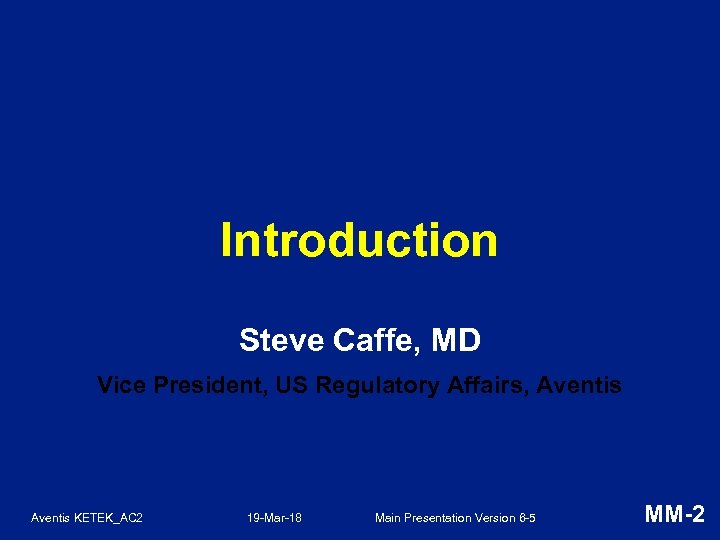 Introduction

Steve Caffe, MD

Vice President, US Regulatory Affairs, Aventis

Aventis KETEK_AC2 19-Mar-18 Main Presentation Version 6-5 MM-2